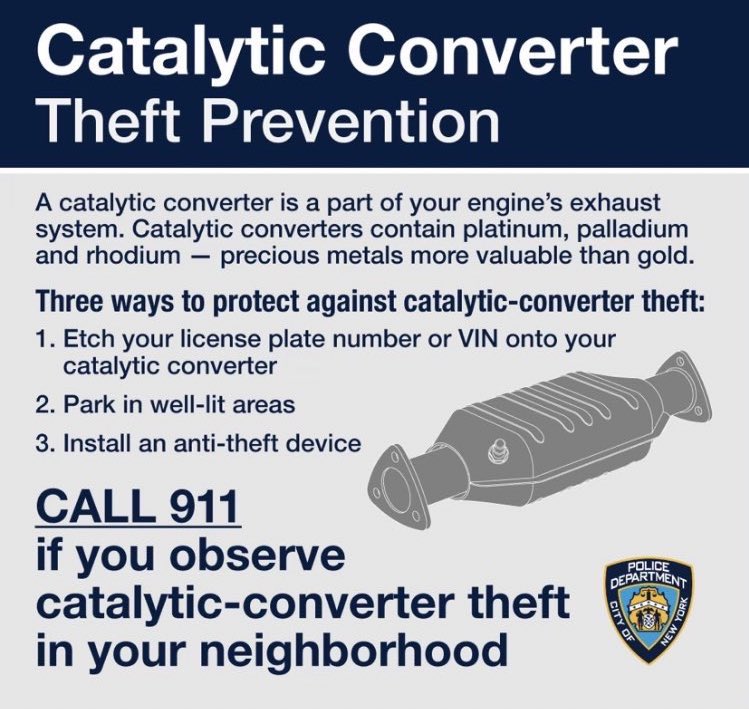 Catalytic Converter
Theft Prevention

A catalytic converter is a part of your engine's exhaust system. Catalytic converters contain platinum, palladium and rhodium — precious metals more valuable than gold.

Three ways to protect against catalytic-converter theft:

1. Etch your license plate number or VIN onto your catalytic converter
2. Park in well-lit areas
3. Install an anti-theft device

CALL 911
if you observe catalytic-converter theft in your neighborhood

POLICE DEPARTMENT
CITY OF NEW YORK